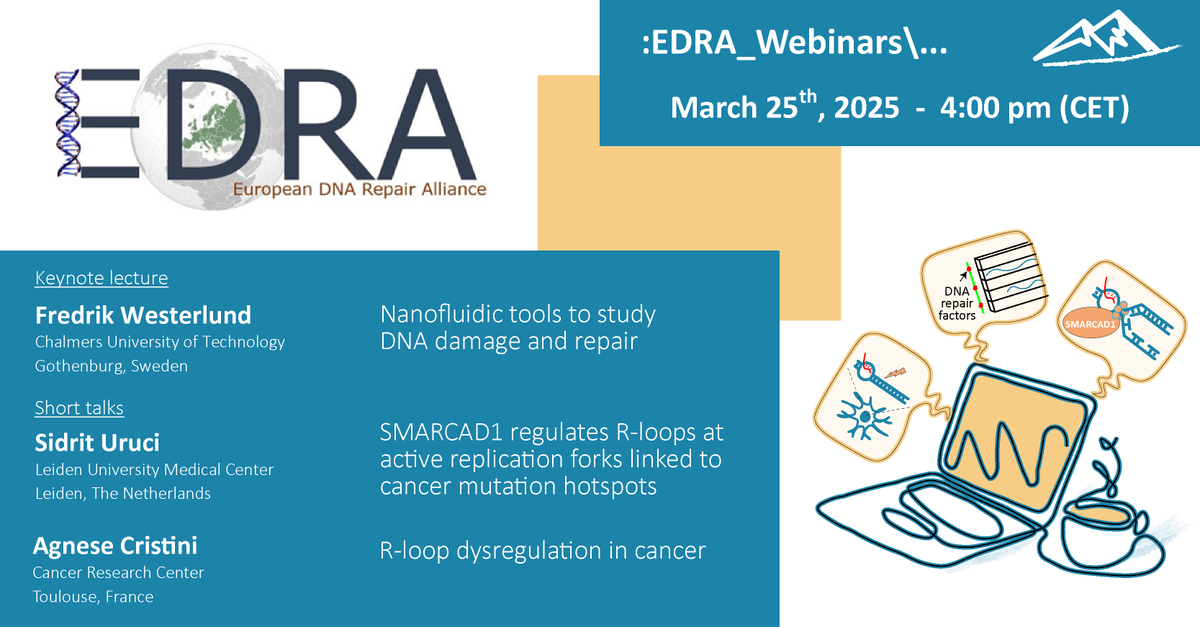 EDRA
European DNA Repair Alliance

:EDRA_Webinars\...

March 25$^{th}$, 2025 - 4:00 pm (CET)

Keynote lecture

Fredrik Westerlund
Chalmers University of Technology
Gothenburg, Sweden

Nanofluidic tools to study DNA damage and repair

Short talks

Sidrit Uruci
Leiden University Medical Center
Leiden, The Netherlands

SMARCAD1 regulates R-loops at active replication forks linked to cancer mutation hotspots

Agnese Cristini
Cancer Research Center
Toulouse, France

R-loop dysregulation in cancer

DNA repair factors

SMARCAD1